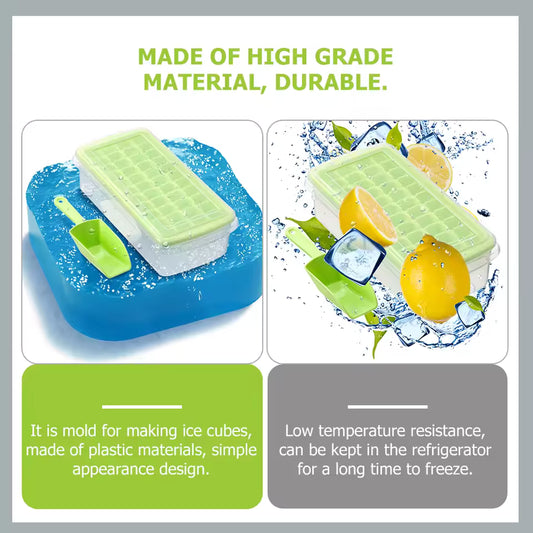 MADE OF HIGH GRADE MATERIAL, DURABLE.

It is mold for making ice cubes, made of plastic materials, simple appearance design.

Low temperature resistance, can be kept in the refrigerator for a long time to freeze.